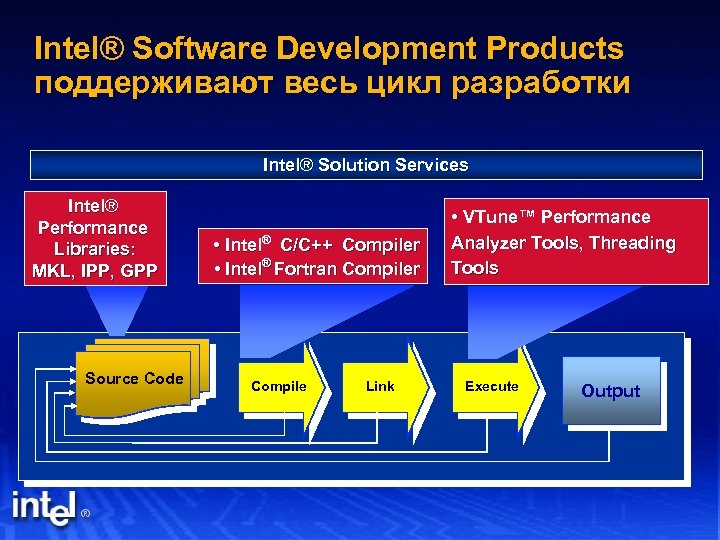 Intel® Software Development Products поддерживают весь цикл разработки

Intel® Solution Services

Intel® Performance Libraries: MKL, IPP, GPP

• Intel® C/C++ Compiler
• Intel® Fortran Compiler

• VTune™ Performance Analyzer Tools, Threading Tools

Source Code

Compile

Link

Execute

Output

intel®